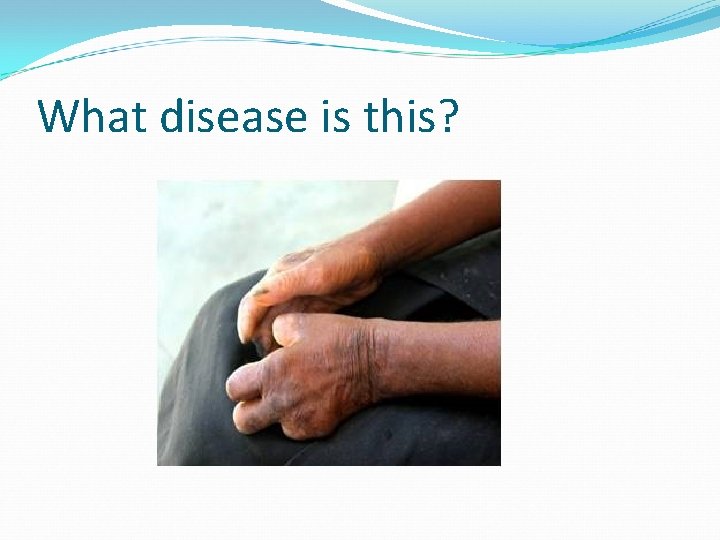 What disease is this?